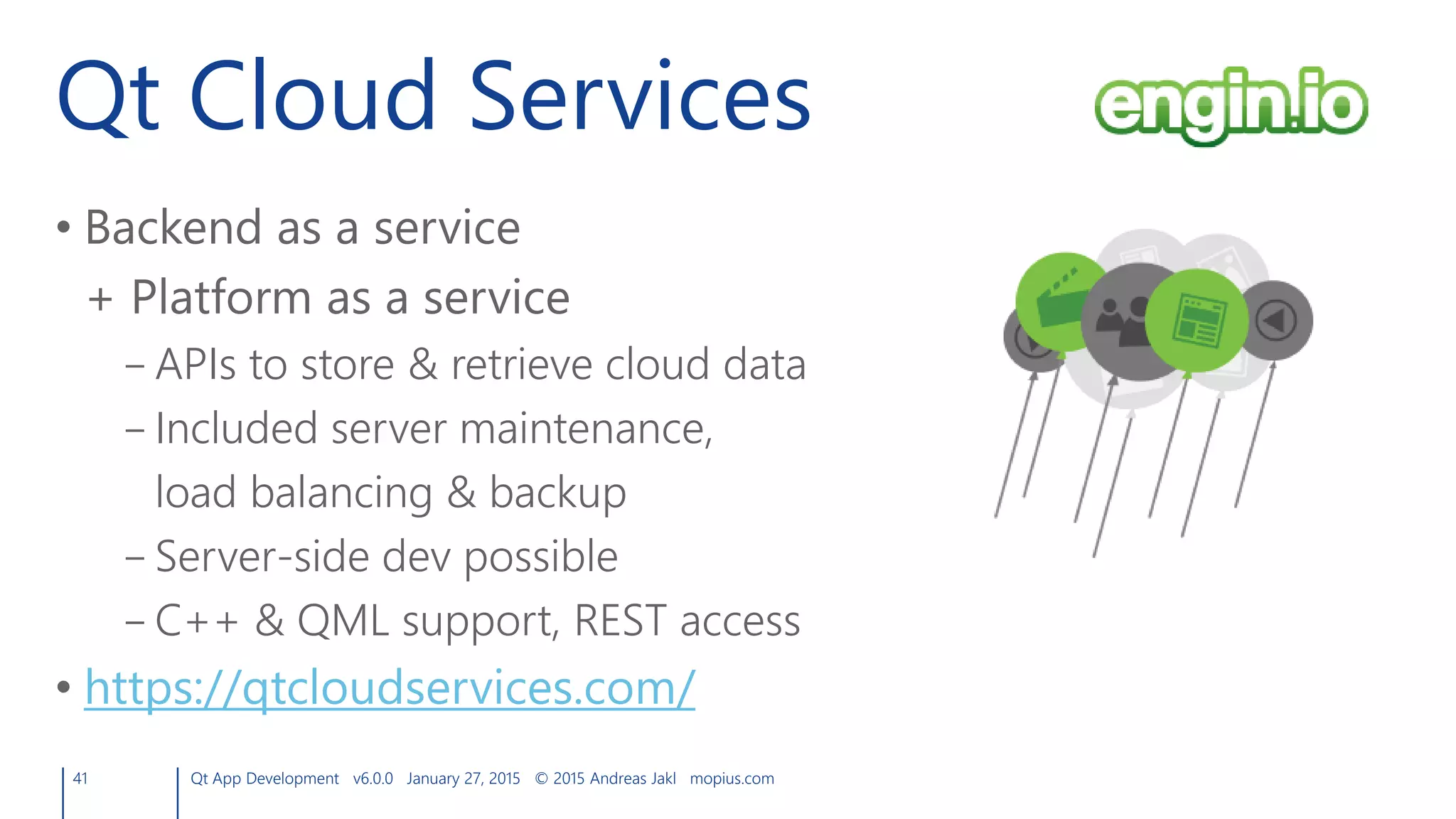 Qt Cloud Services

engin.io

• Backend as a service
+ Platform as a service
– APIs to store & retrieve cloud data
– Included server maintenance, load balancing & backup
– Server-side dev possible
– C++ & QML support, REST access
• https://qtcloudservices.com/

41 Qt App Development v6.0.0 January 27, 2015 © 2015 Andreas Jakl mopius.com